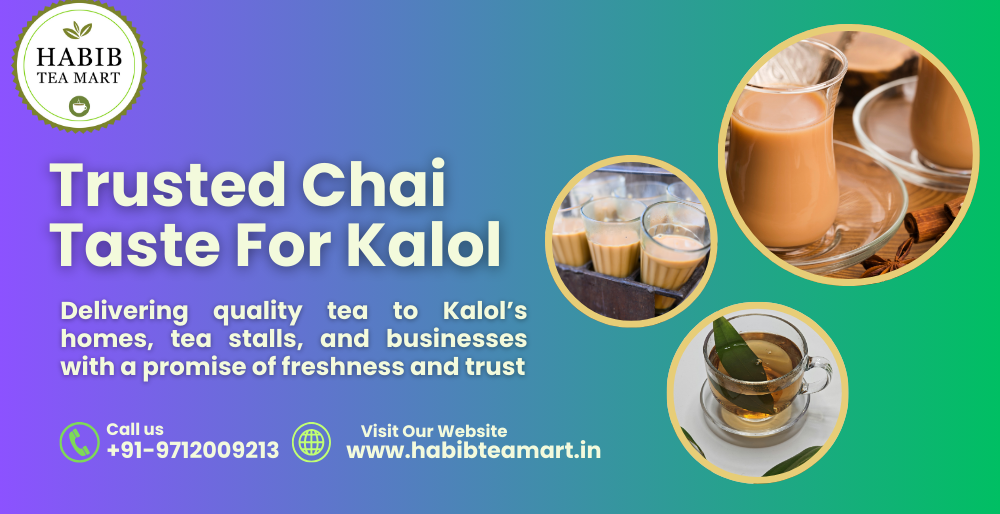 HABIB
TEA MART

Trusted Chai Taste For Kalol

Delivering quality tea to Kalol's homes, tea stalls, and businesses with a promise of freshness and trust

Call us
+91-9712009213

Visit Our Website
www.habibteamart.in